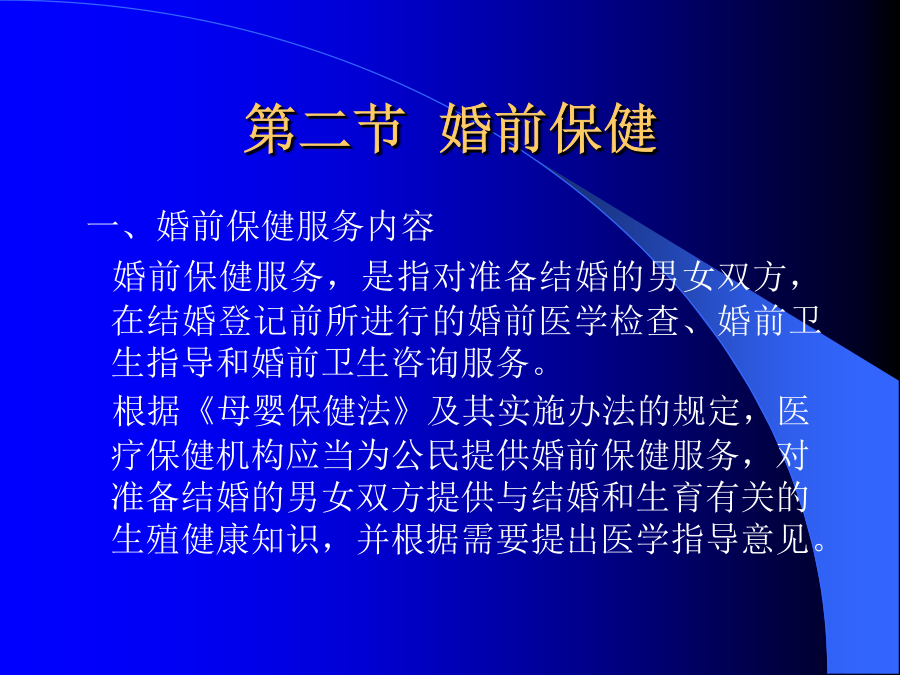 第二节 婚前保健

一、婚前保健服务内容

婚前保健服务，是指对准备结婚的男女双方，在结婚登记前所进行的婚前医学检查、婚前卫生指导和婚前卫生咨询服务。

根据《母婴保健法》及其实施办法的规定，医疗保健机构应当为公民提供婚前保健服务，对准备结婚的男女双方提供与结婚和生育有关的生殖健康知识，并根据需要提出医学指导意见。